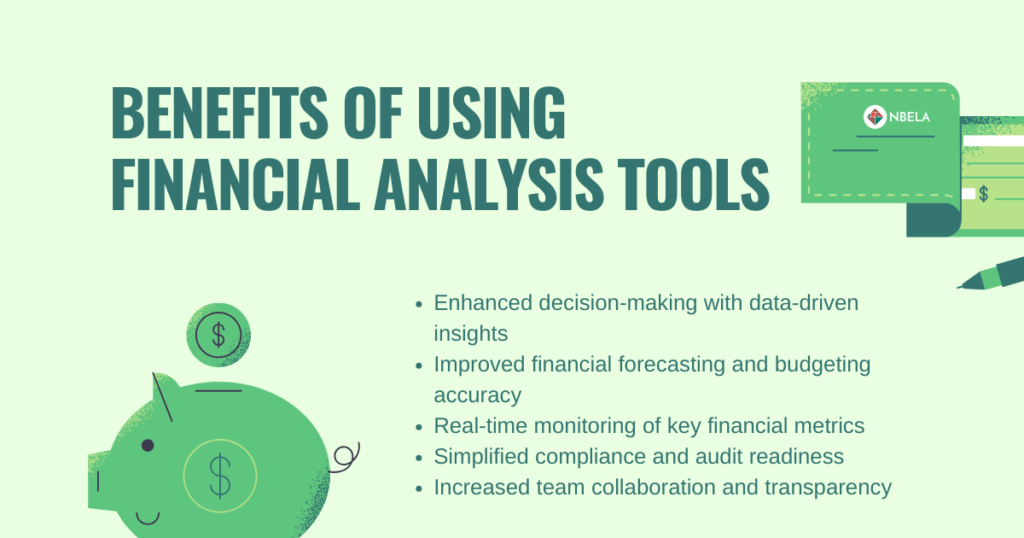 BENEFITS OF USING FINANCIAL ANALYSIS TOOLS

NBELA

$

$

$

- Enhanced decision-making with data-driven insights
- Improved financial forecasting and budgeting accuracy
- Real-time monitoring of key financial metrics
- Simplified compliance and audit readiness
- Increased team collaboration and transparency